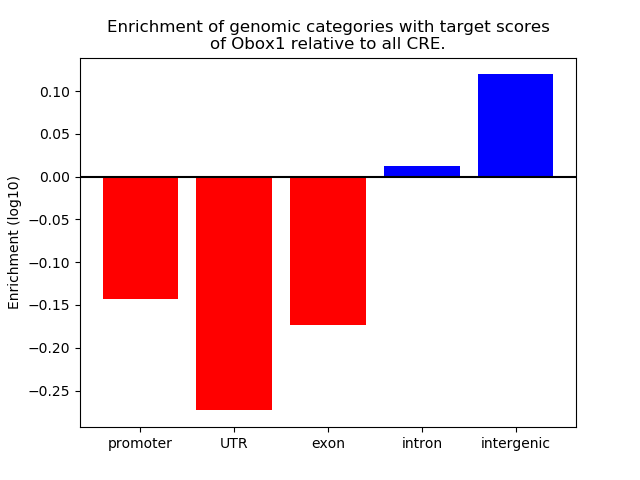 Enrichment of genomic categories with target scores of Obox1 relative to all CRE.

Enrichment (log10)

0.10
0.05
0.00
−0.05
−0.10
−0.15
−0.20
−0.25

promoter
UTR
exon
intron
intergenic